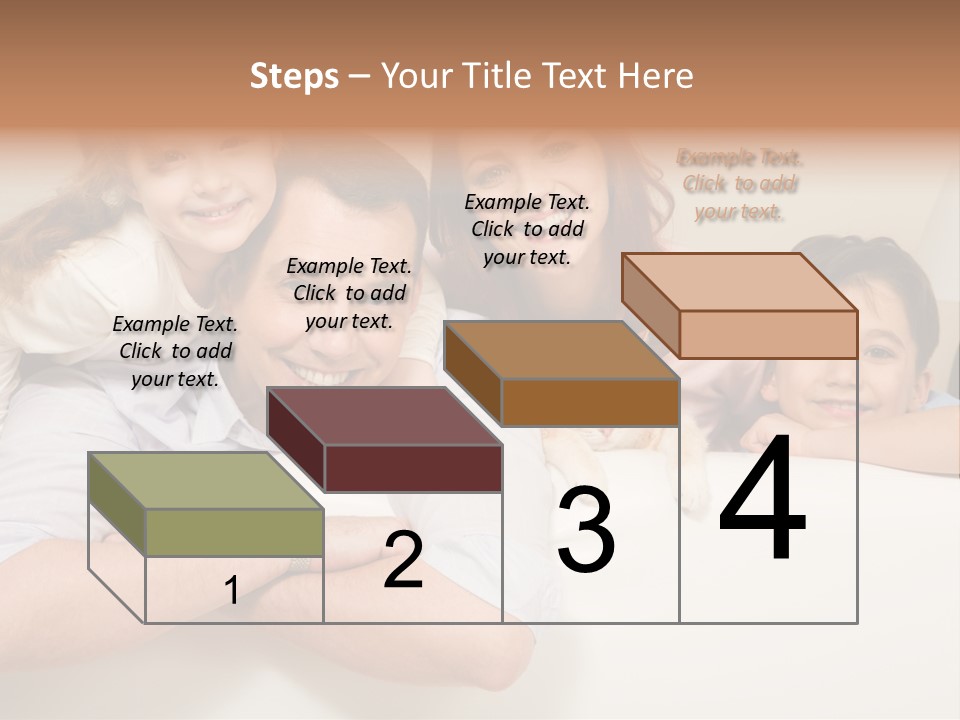 Steps – Your Title Text Here

Example Text. Click to add your text.

Example Text. Click to add your text.

Example Text. Click to add your text.

Example Text. Click to add your text.

1

2

3

4